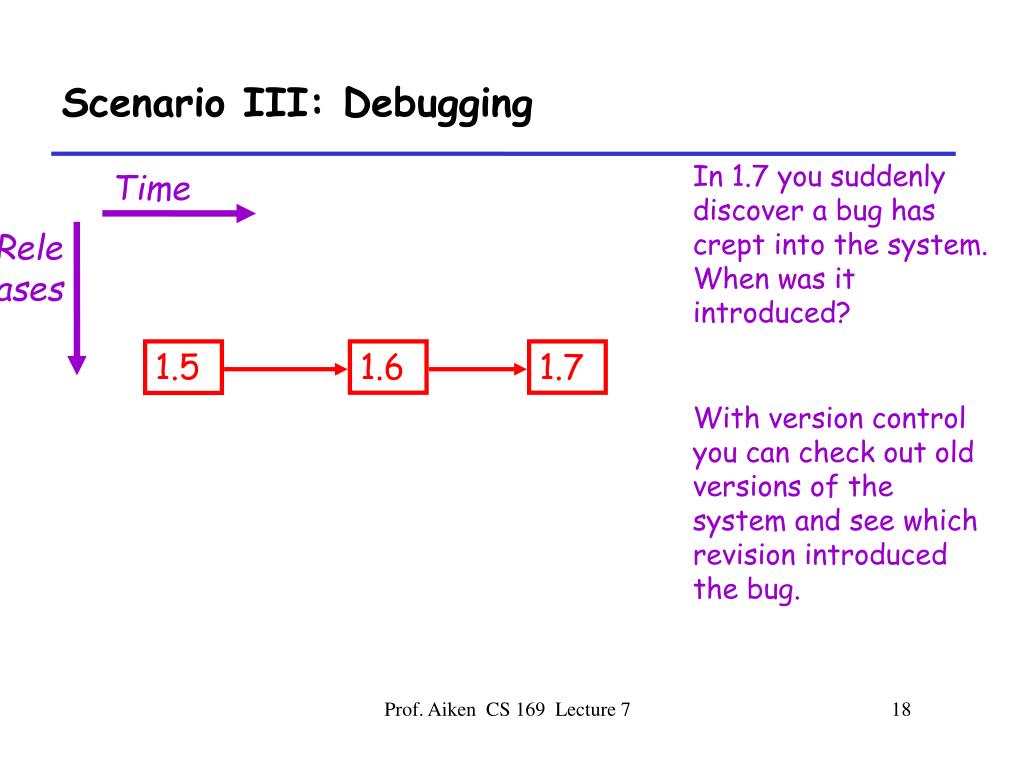 Scenario III: Debugging

Time

Rele
ases

1.5

1.6

1.7

In 1.7 you suddenly discover a bug has crept into the system. When was it introduced?

With version control you can check out old versions of the system and see which revision introduced the bug.

Prof. Aiken CS 169 Lecture 7

18